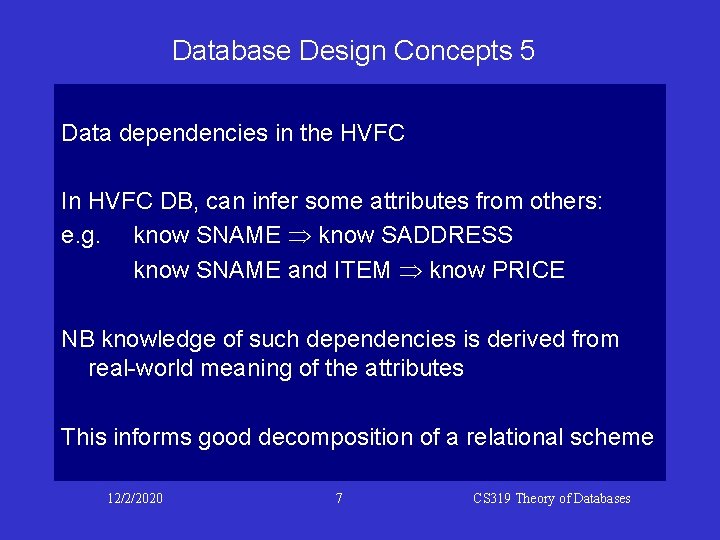 Database Design Concepts 5

Data dependencies in the HVFC

In HVFC DB, can infer some attributes from others:
e.g. know SNAME $\Rightarrow$ know SADDRESS
know SNAME and ITEM $\Rightarrow$ know PRICE

NB knowledge of such dependencies is derived from real-world meaning of the attributes

This informs good decomposition of a relational scheme

12/2/2020 7 CS319 Theory of Databases